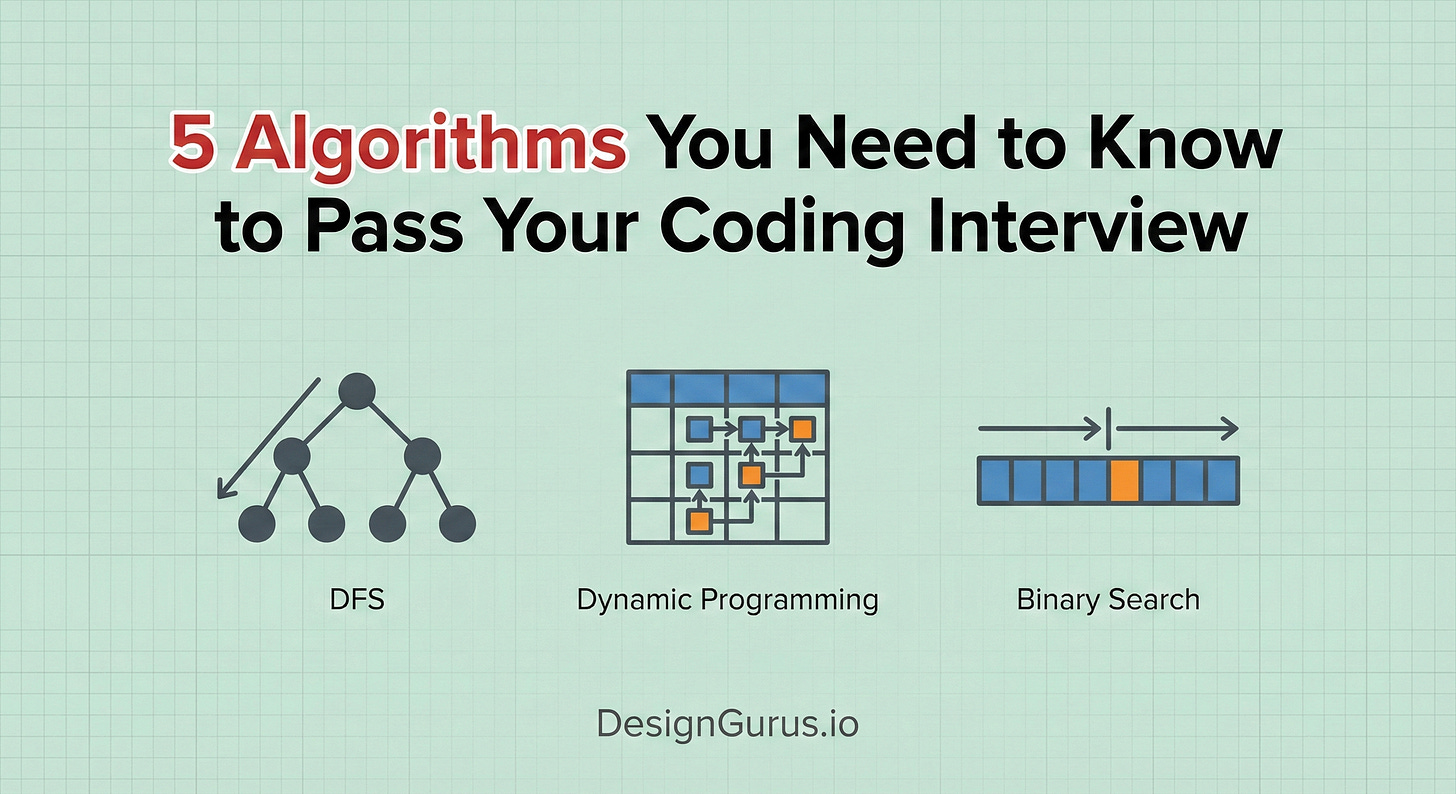 5 Algorithms You Need to Know to Pass Your Coding Interview

DFS

Dynamic Programming

Binary Search

DesignGurus.io